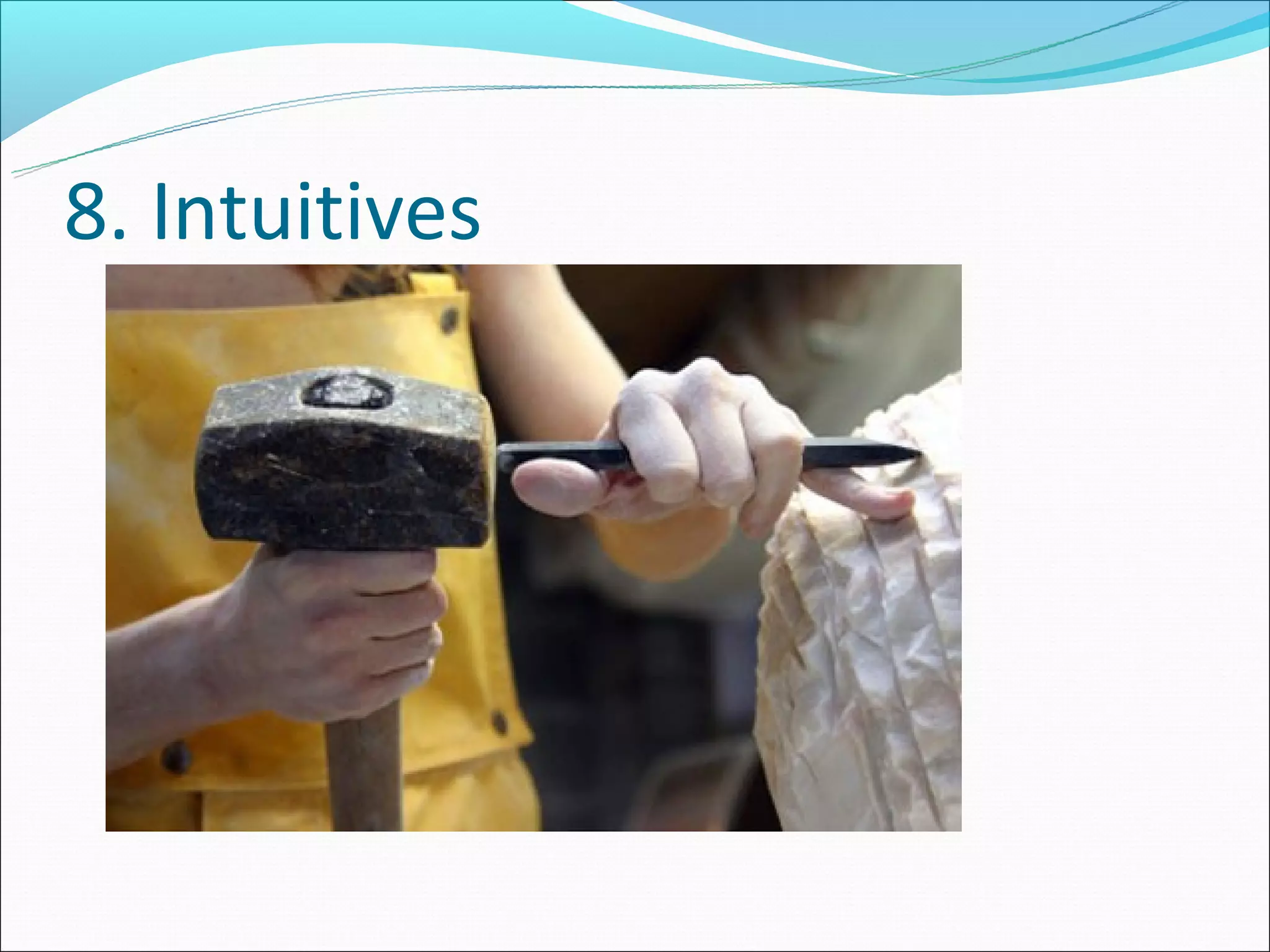 8. Intuitives